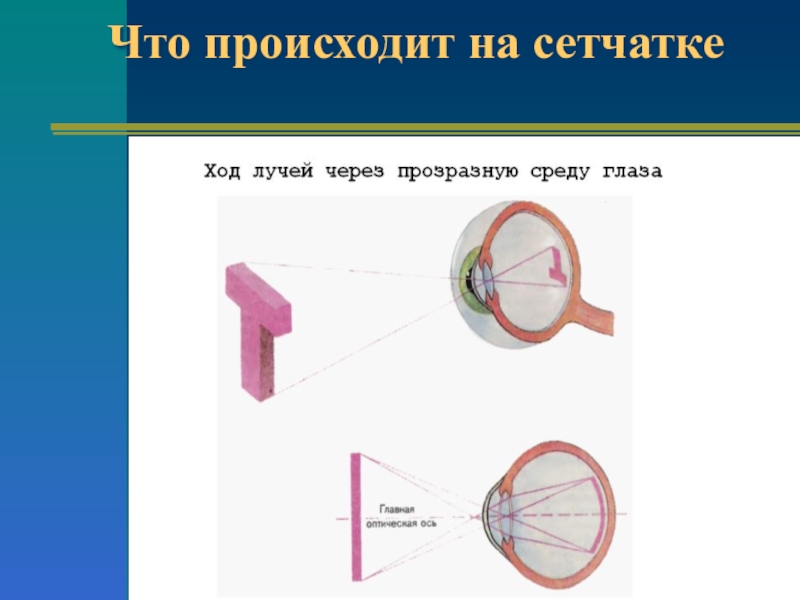 Что происходит на сетчатке

Ход лучей через прозразную среду глаза

Главная оптическая ось